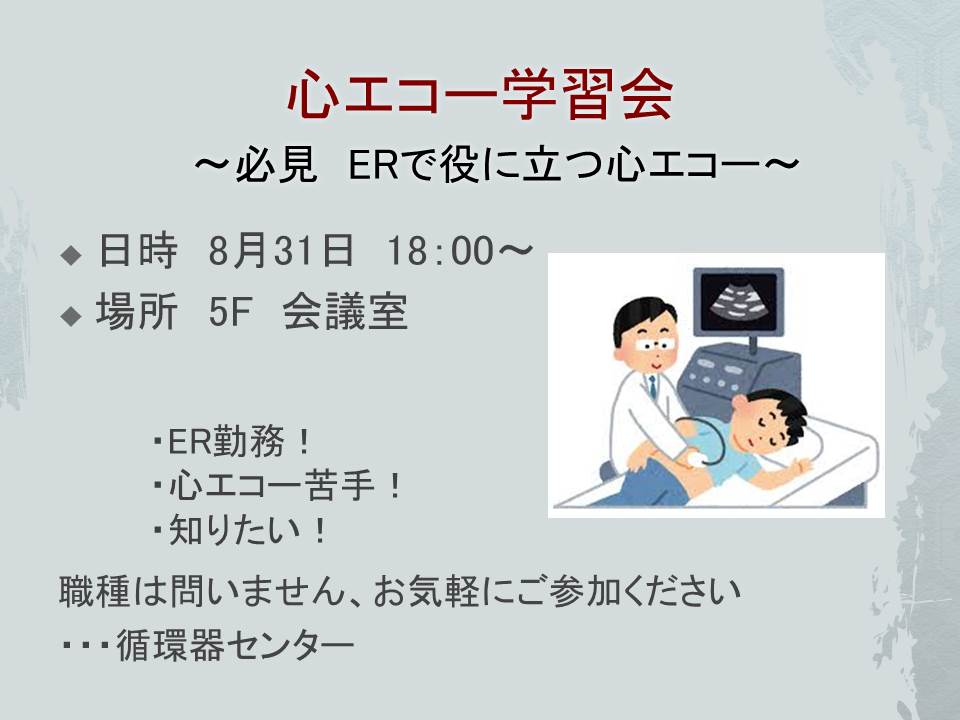 心エコー学習会
～必見 ERで役に立つ心エコー～

◆ 日時 8月31日 18:00～
◆ 場所 5F 会議室

・ER勤務！
・心エコー苦手！
・知りたい！

職種は問いません、お気軽にご参加ください
・・・循環器センター